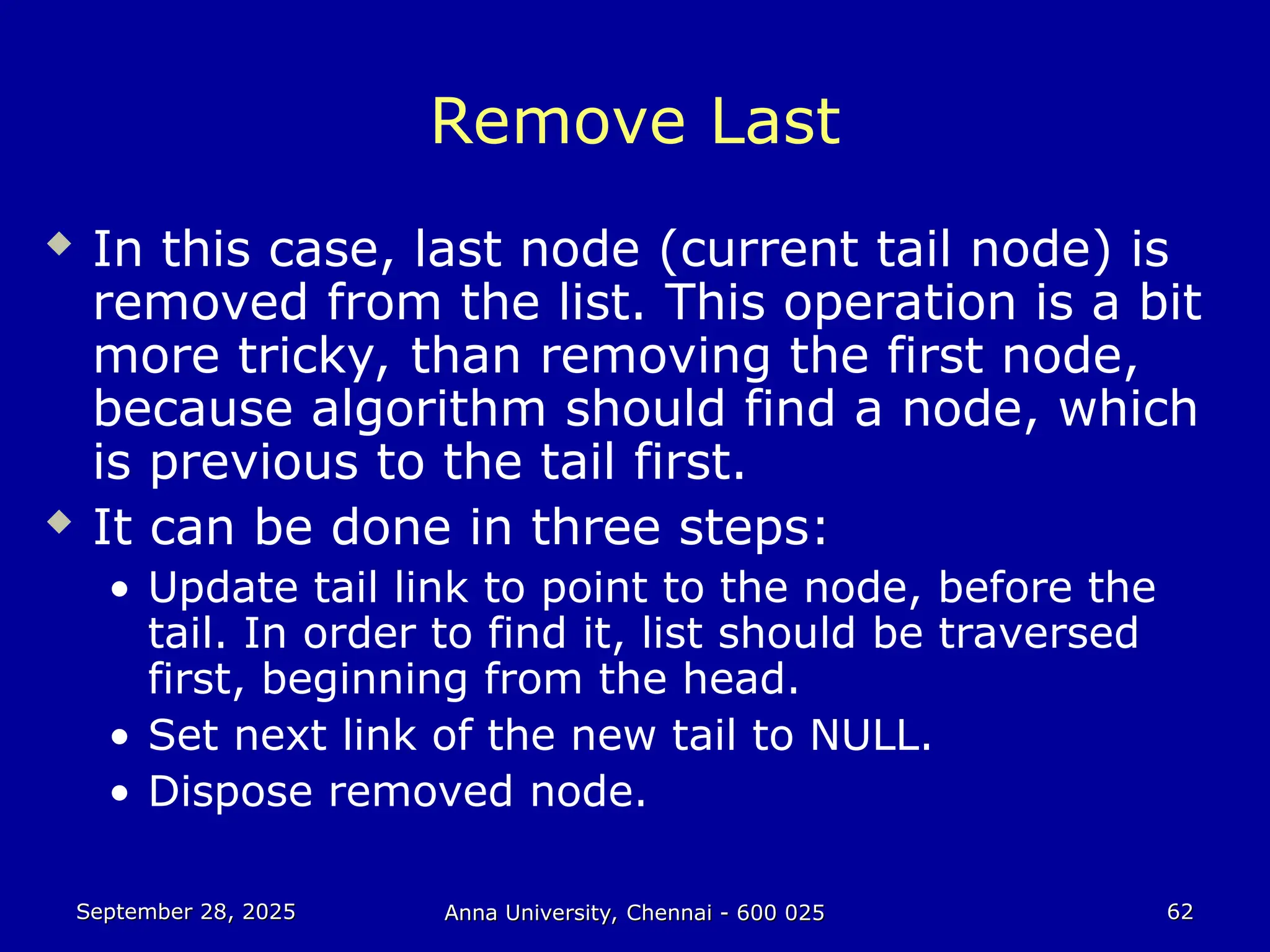 Remove Last

◆ In this case, last node (current tail node) is removed from the list. This operation is a bit more tricky, than removing the first node, because algorithm should find a node, which is previous to the tail first.

◆ It can be done in three steps:

• Update tail link to point to the node, before the tail. In order to find it, list should be traversed first, beginning from the head.

• Set next link of the new tail to NULL.

• Dispose removed node.

September 28, 2025

Anna University, Chennai - 600 025

62